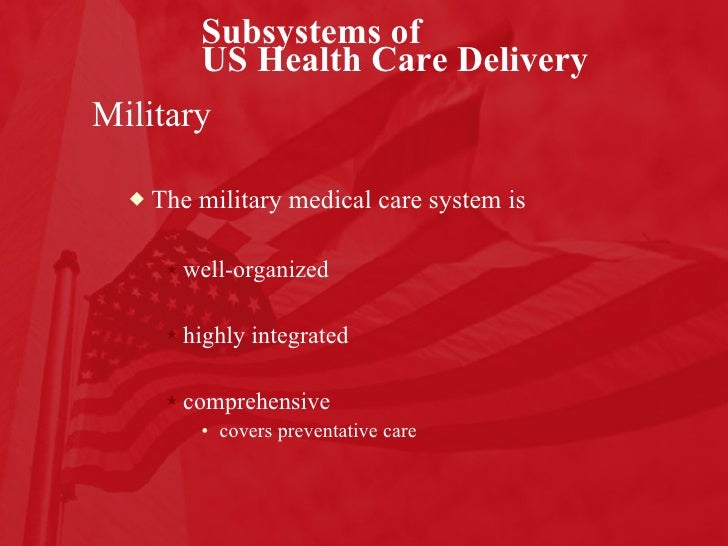 Subsystems of
US Health Care Delivery

Military

The military medical care system is

well-organized

highly integrated

comprehensive

covers preventative care